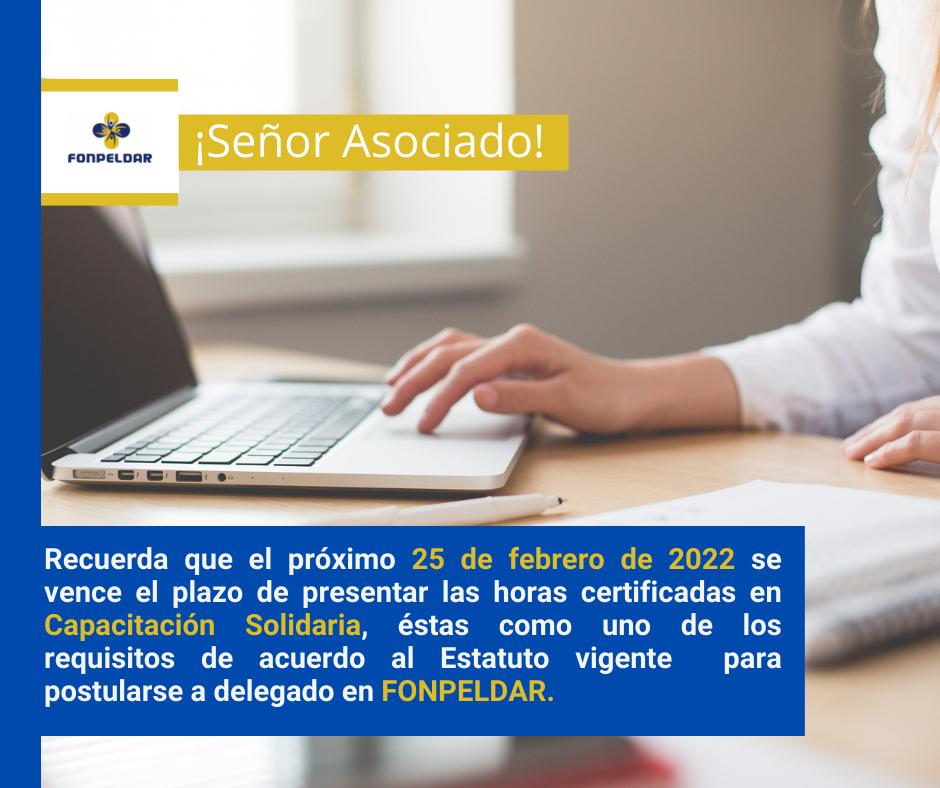 FONPELDAR

¡Señor Asociado!

Recuerda que el próximo 25 de febrero de 2022 se vence el plazo de presentar las horas certificadas en Capacitación Solidaria, éstas como uno de los requisitos de acuerdo al Estatuto vigente para postularse a delegado en FONPELDAR.